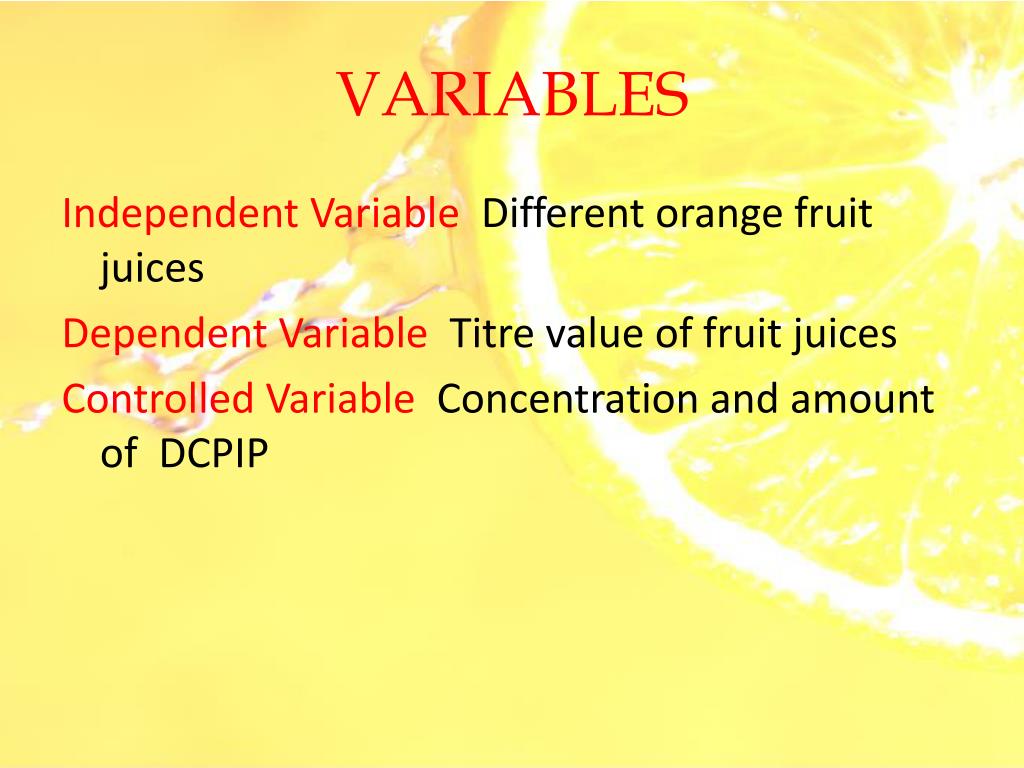 VARIABLES

Independent Variable  Different orange fruit juices

Dependent Variable  Titre value of fruit juices

Controlled Variable  Concentration and amount of  DCPIP